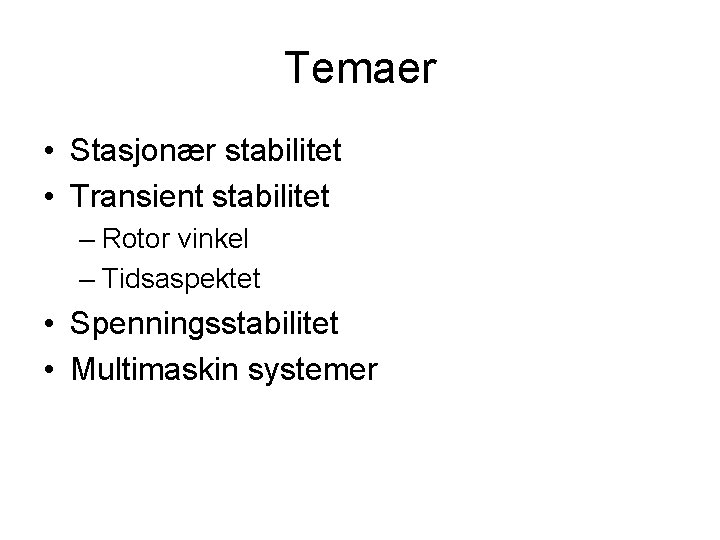 Temaer

• Stasjonær stabilitet
• Transient stabilitet
  – Rotor vinkel
  – Tidsaspektet
• Spenningsstabilitet
• Multimaskin systemer